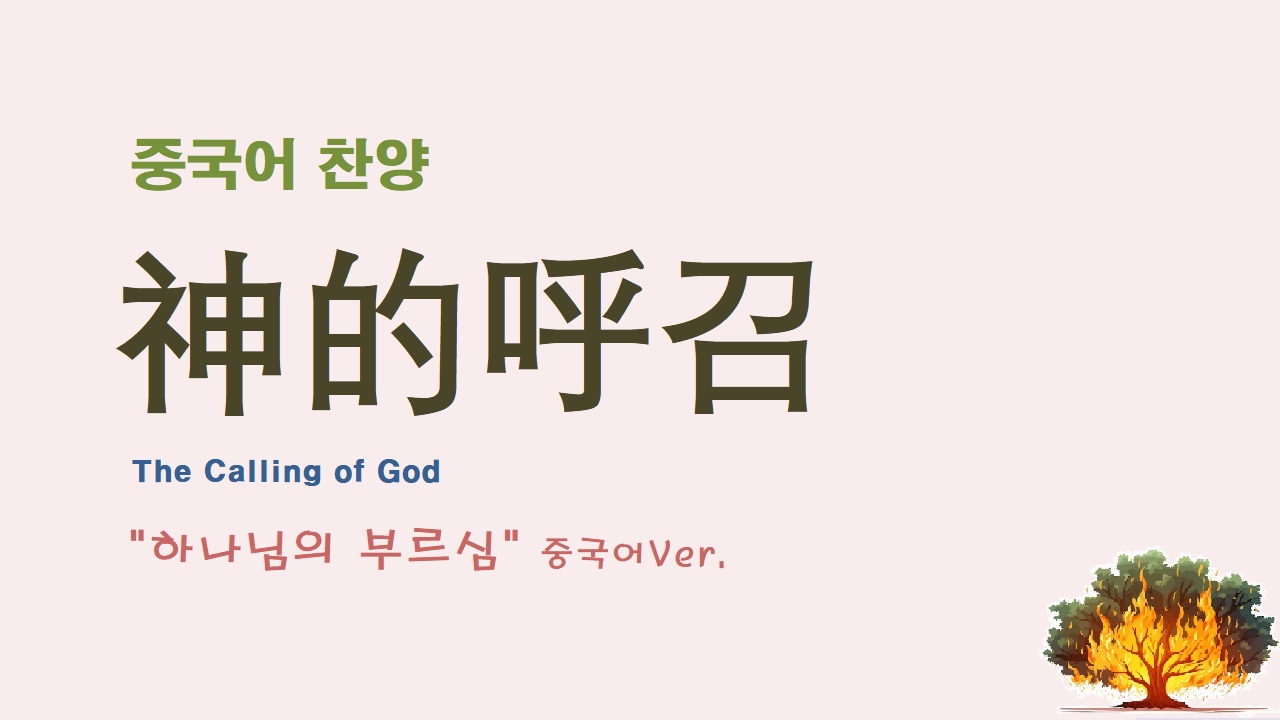 중국어 찬양

神的呼召

The Calling of God

"하나님의 부르심" 중국어Ver.